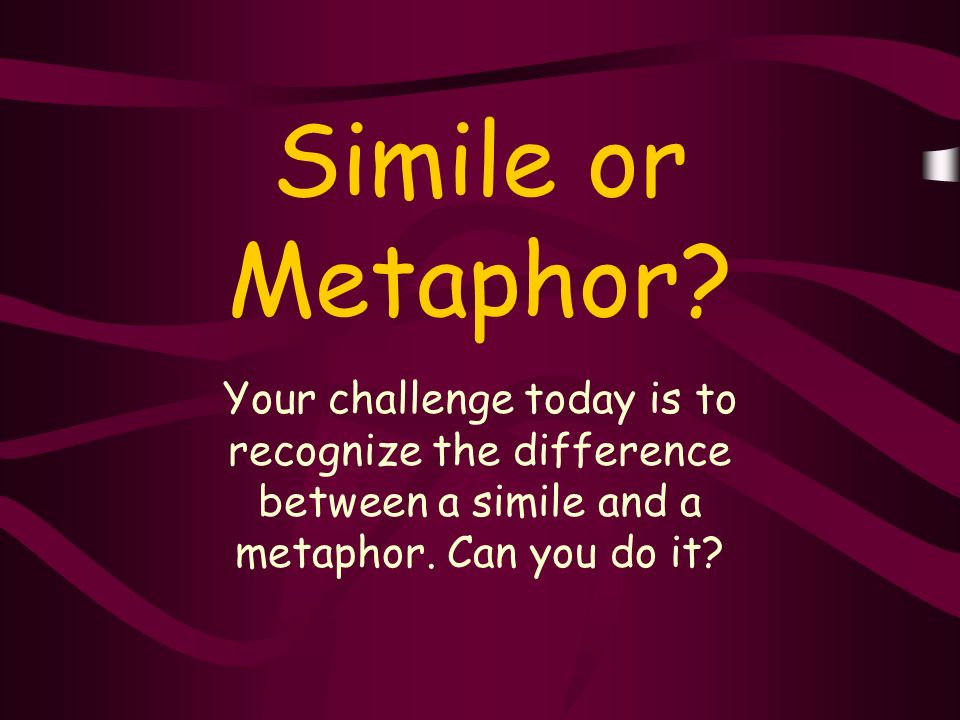 Simile or Metaphor?

Your challenge today is to recognize the difference between a simile and a metaphor. Can you do it?